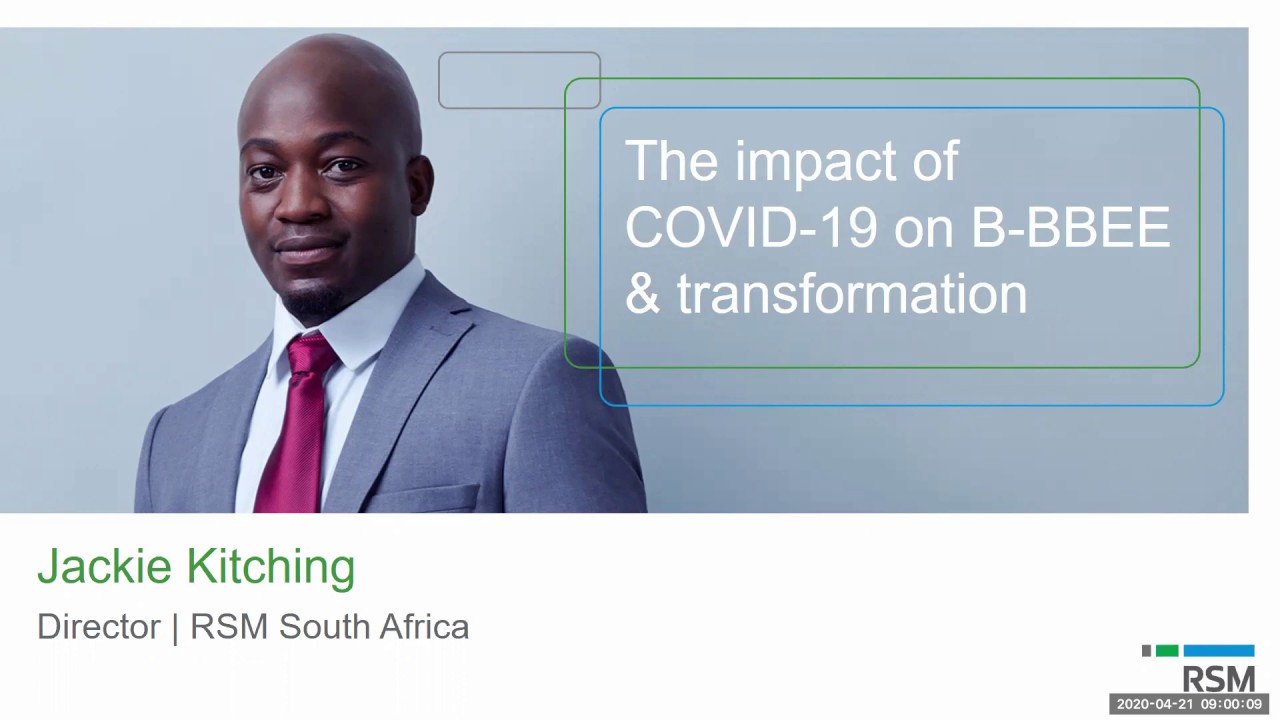 The impact of COVID-19 on B-BBEE & transformation

Jackie Kitching

Director | RSM South Africa

RSM

2020-04-21 09:00:09